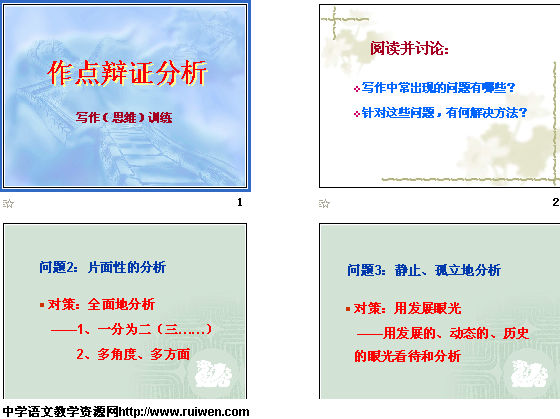 作点辩证分析

写作（思维）训练

1

阅读并讨论：

写作中常出现的问题有哪些？

针对这些问题，有何解决方法？

2

问题2：片面性的分析

对策：全面地分析

——1、一分为二（三……）

2、多角度、多方面

问题3：静止、孤立地分析

对策：用发展眼光

——用发展的、动态的、历史的眼光看待和分析

中学语文教学资源网http://www.ruiwen.com